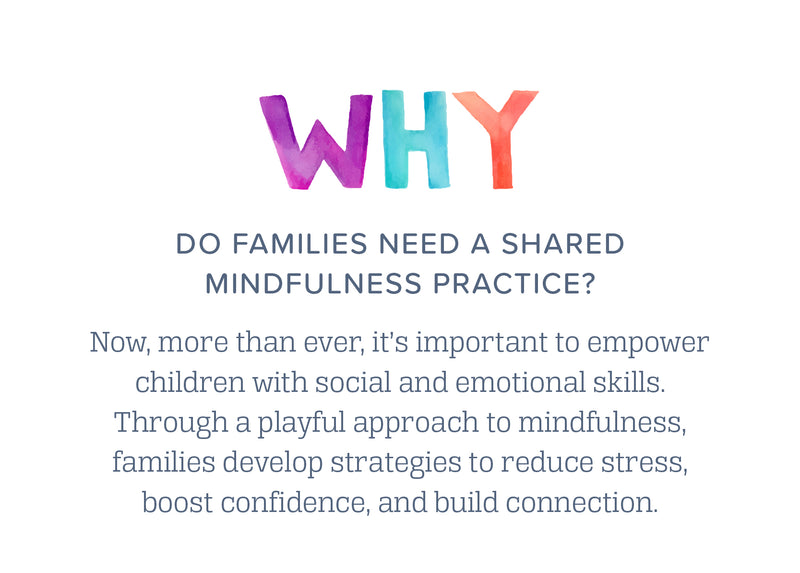 WHY

DO FAMILIES NEED A SHARED MINDFULNESS PRACTICE?

Now, more than ever, it's important to empower children with social and emotional skills. Through a playful approach to mindfulness, families develop strategies to reduce stress, boost confidence, and build connection.